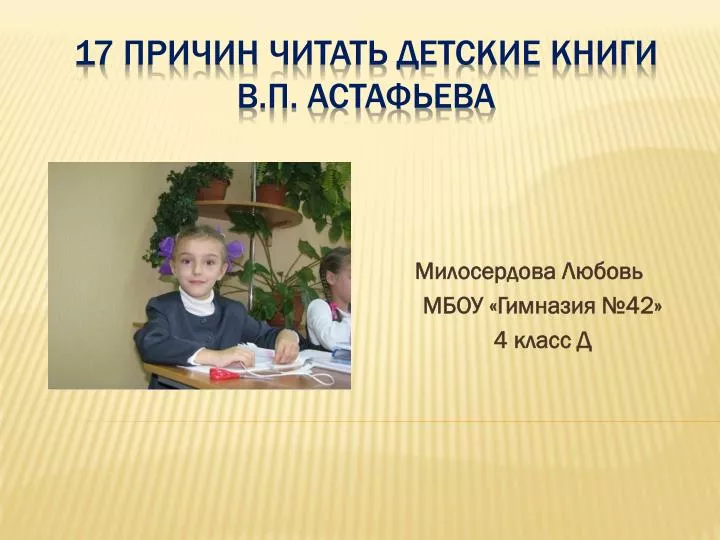 17 ПРИЧИН ЧИТАТЬ ДЕТСКИЕ КНИГИ В.П. АСТАФЬЕВА

Милосердова Любовь
МБОУ «Гимназия №42»
4 класс Д